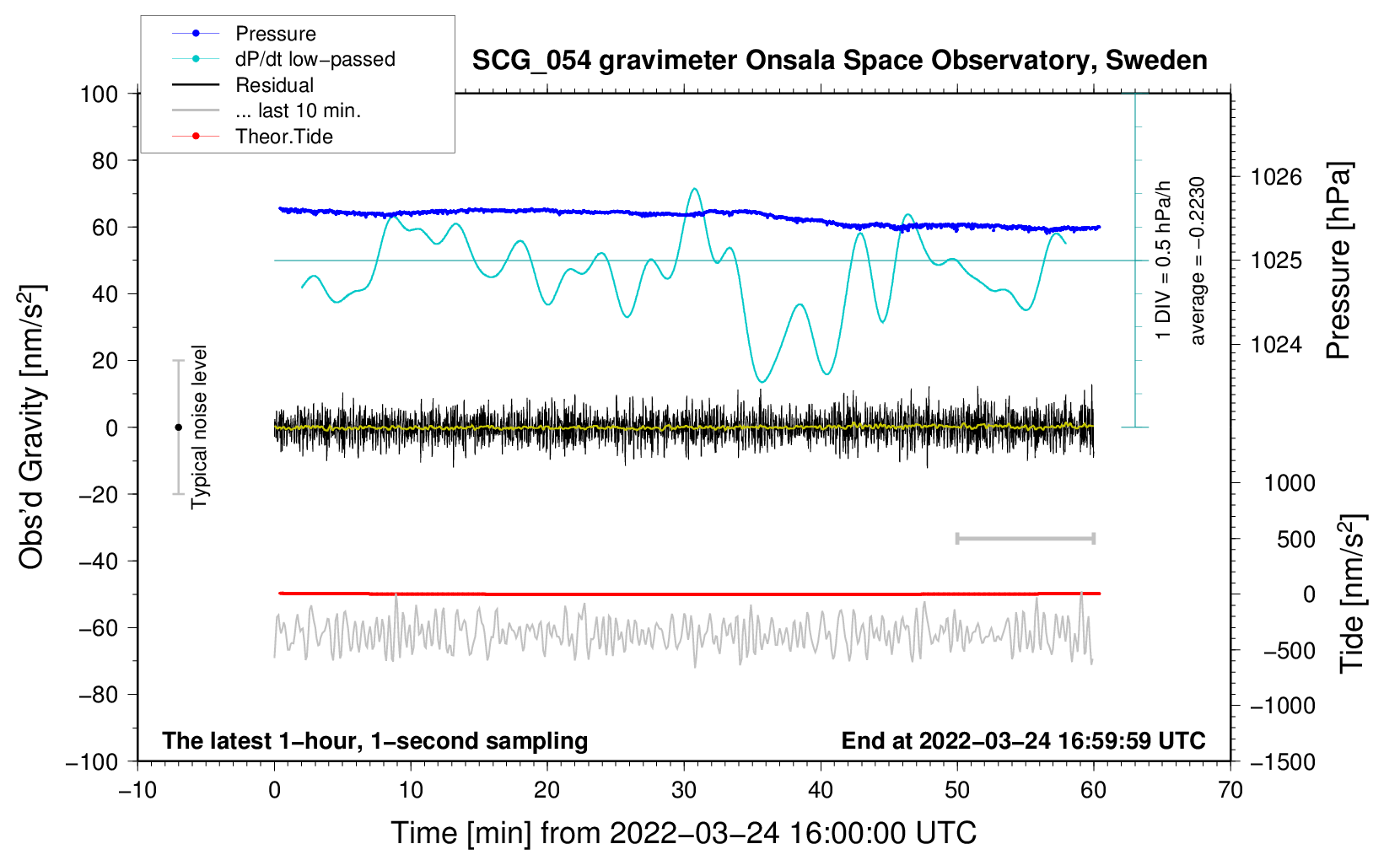 Pressure
dP/dt low−passed
Residual
... last 10 min.
Theor.Tide

SCG_054 gravimeter Onsala Space Observatory, Sweden

100
80
60
40
20
0
−20
−40
−60
−80
−100

Obs'd Gravity [nm/s$^2$]

Typical noise level

1 DIV = 0.5 hPa/h
average = −0.2230

1026
1025
1024
Pressure [hPa]

1000
500
0
−500
−1000
−1500
Tide [nm/s$^2$]

The latest 1−hour, 1−second sampling
End at 2022−03−24 16:59:59 UTC

−10
0
10
20
30
40
50
60
70

Time [min] from 2022−03−24 16:00:00 UTC